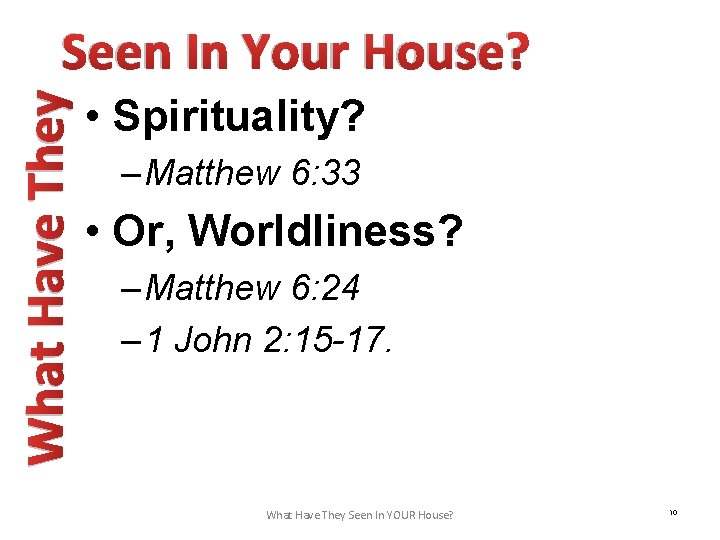 What Have They Seen In Your House?

• Spirituality?
– Matthew 6:33
• Or, Worldliness?
– Matthew 6:24
– 1 John 2:15-17.

What Have They Seen In YOUR House?

10